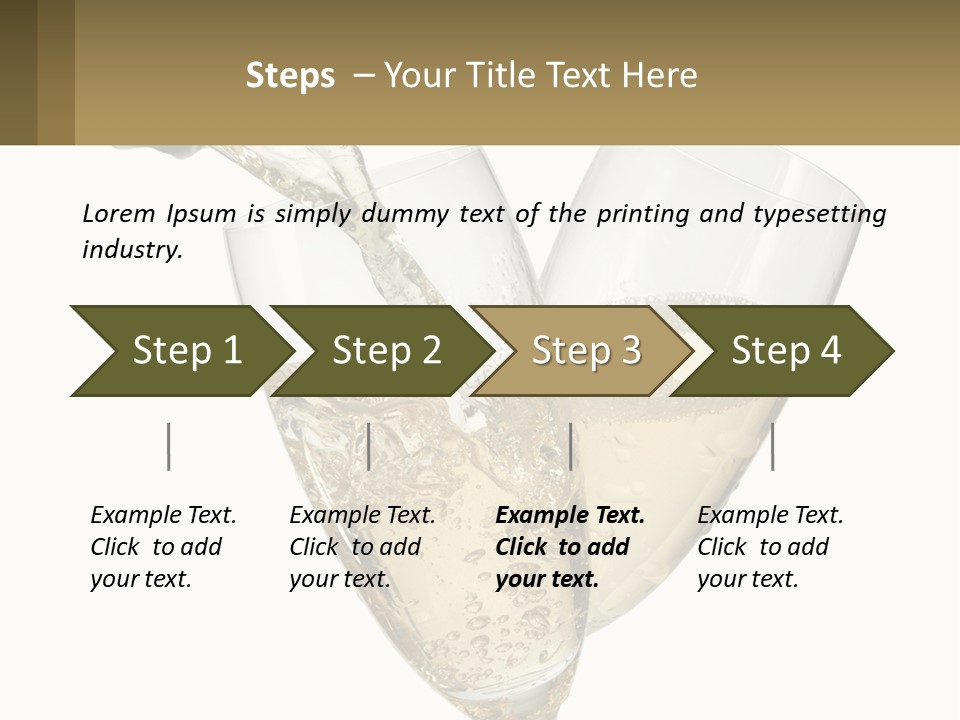 Steps – Your Title Text Here

Lorem Ipsum is simply dummy text of the printing and typesetting industry.

Step 1

Step 2

Step 3

Step 4

Example Text. Click to add your text.

Example Text. Click to add your text.

Example Text. Click to add your text.

Example Text. Click to add your text.